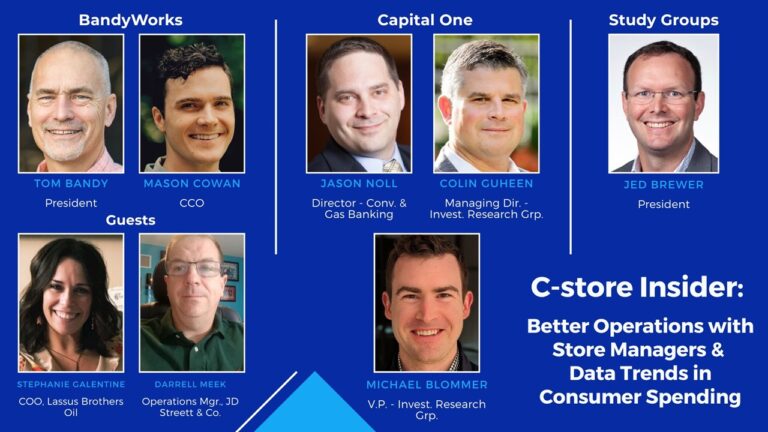 BandyWorks

TOM BANDY
President

MASON COWAN
CCO

Guests

STEPHANIE GALENTINE
COO, Lassus Brothers Oil

DARRELL MEEK
Operations Mgr., JD Streett & Co.

Capital One

JASON NOLL
Director - Conv. & Gas Banking

COLIN GUHEEN
Managing Dir. - Invest. Research Grp.

MICHAEL BLOMMER
V.P. - Invest. Research Grp.

Study Groups

JED BREWER
President

C-store Insider:

Better Operations with Store Managers & Data Trends in Consumer Spending